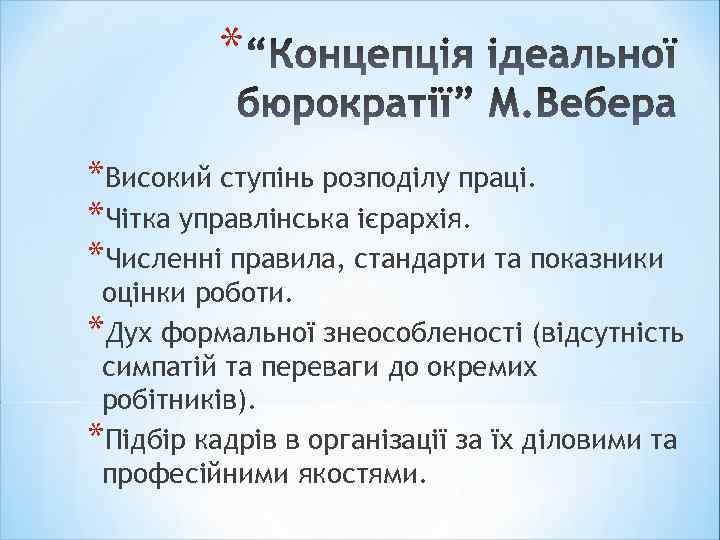 * “Концепція ідеальної бюрократії” М.Вебера

*Високий ступінь розподілу праці.

*Чітка управлінська ієрархія.

*Численні правила, стандарти та показники оцінки роботи.

*Дух формальної знеособленості (відсутність симпатій та переваги до окремих робітників).

*Підбір кадрів в організації за їх діловими та професійними якостями.